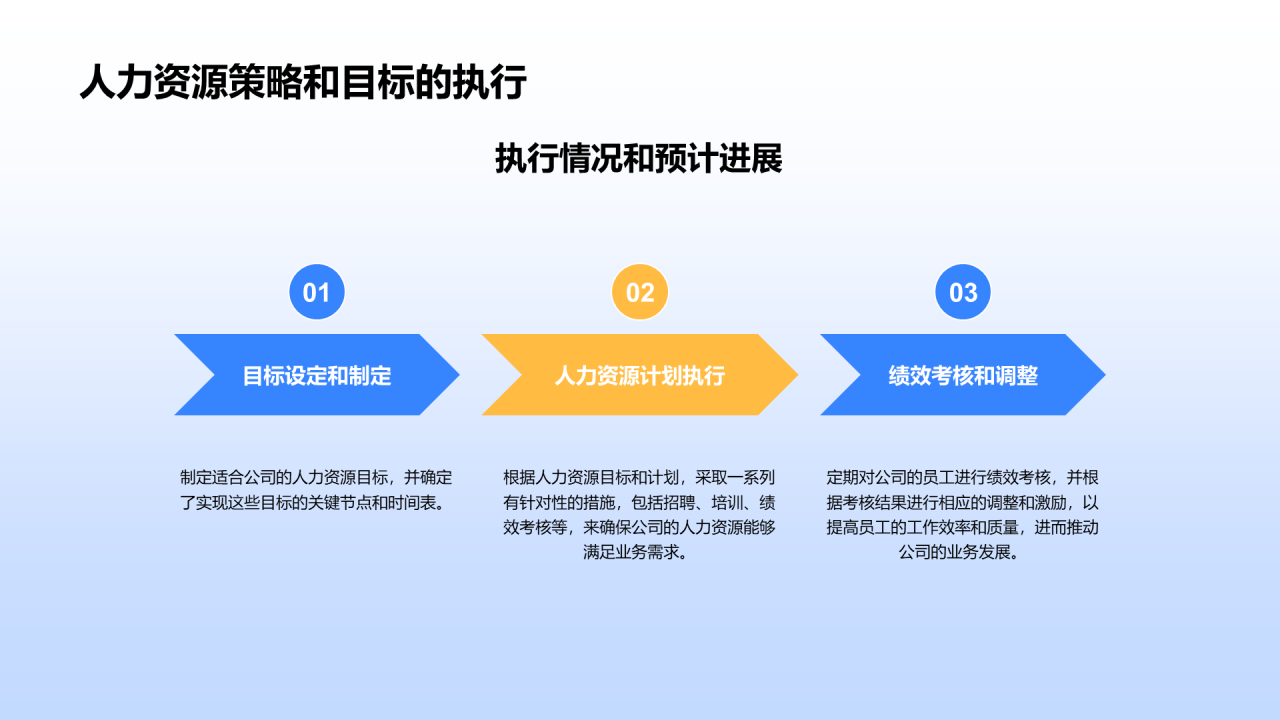 人力资源策略和目标的执行

执行情况和预计进展

01

目标设定和制定

制定适合公司的人力资源目标，并确定了实现这些目标的关键节点和时间表。

02

人力资源计划执行

根据人力资源目标和计划，采取一系列有针对性的措施，包括招聘、培训、绩效考核等，来确保公司的人力资源能够满足业务需求。

03

绩效考核和调整

定期对公司的员工进行绩效考核，并根据考核结果进行相应的调整和激励，以提高员工的工作效率和质量，进而推动公司的业务发展。